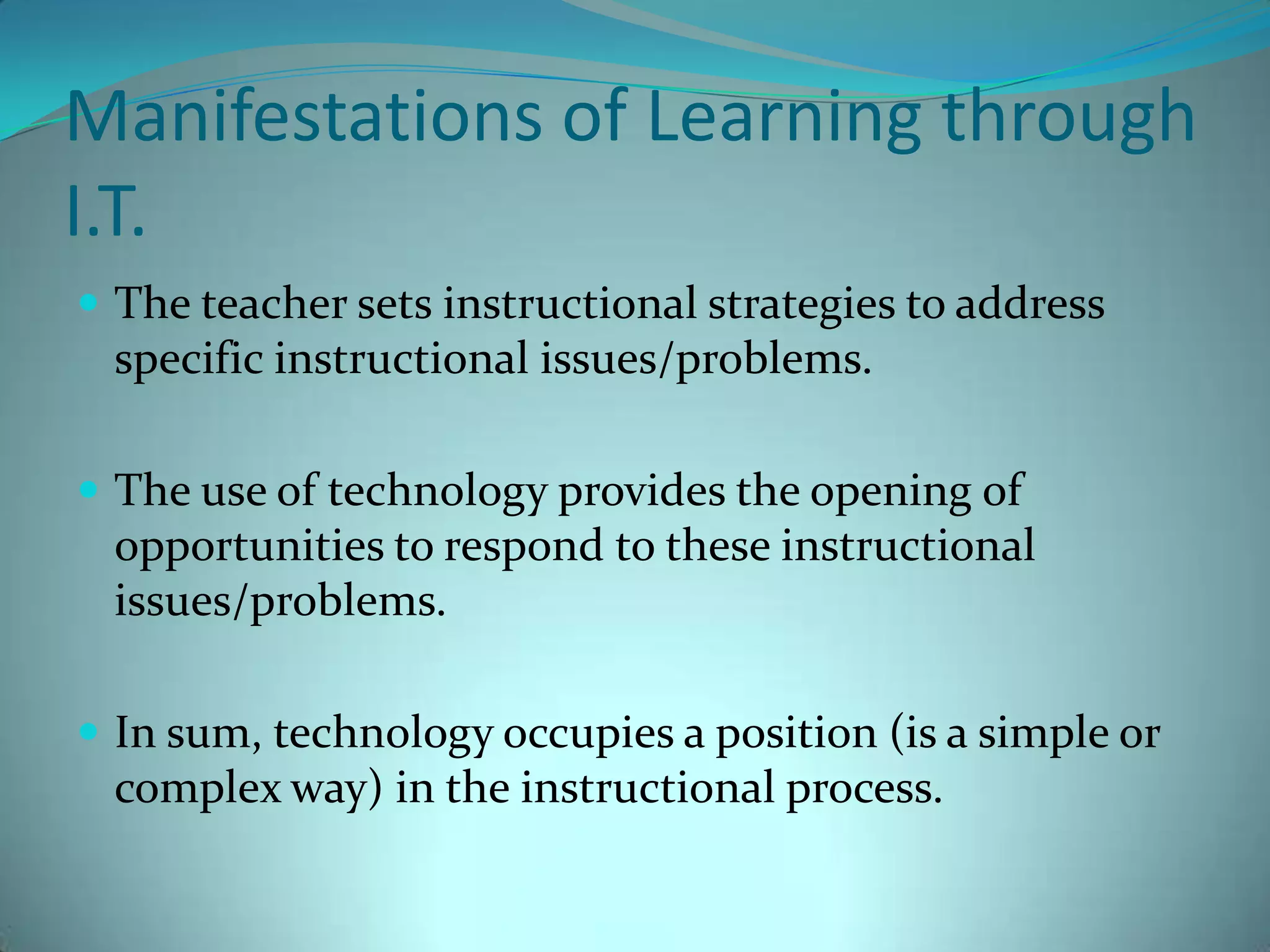 Manifestations of Learning through I.T.

- The teacher sets instructional strategies to address specific instructional issues/problems.

- The use of technology provides the opening of opportunities to respond to these instructional issues/problems.

- In sum, technology occupies a position (is a simple or complex way) in the instructional process.